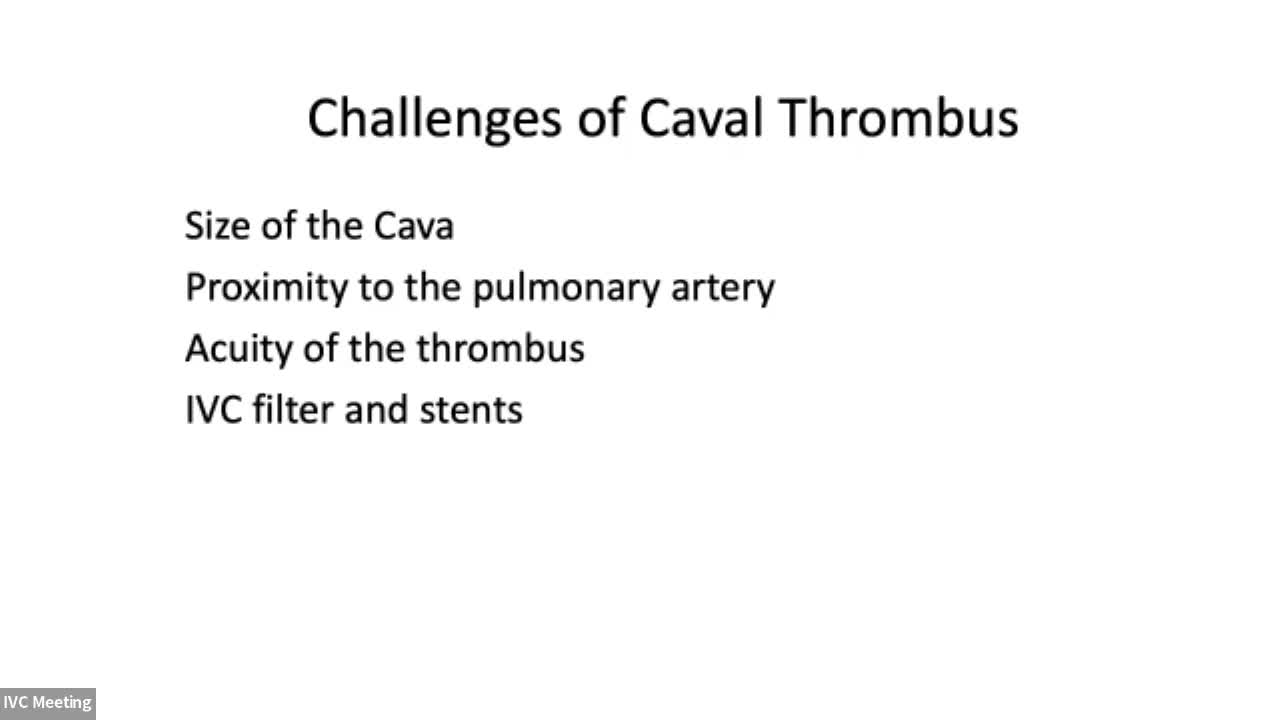 Challenges of Caval Thrombus

Size of the Cava
Proximity to the pulmonary artery
Acuity of the thrombus
IVC filter and stents

IVC Meeting